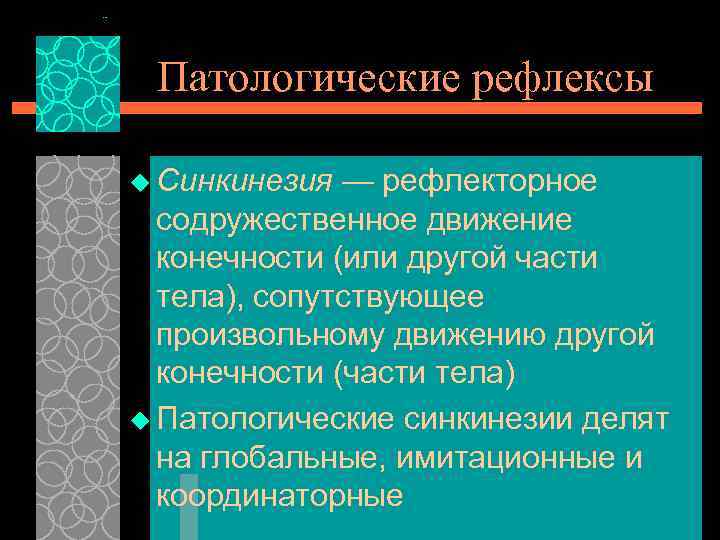 Патологические рефлексы

Синкинезия — рефлекторное содружественное движение конечности (или другой части тела), сопутствующее произвольному движению другой конечности (части тела)

Патологические синкинезии делят на глобальные, имитационные и координаторные